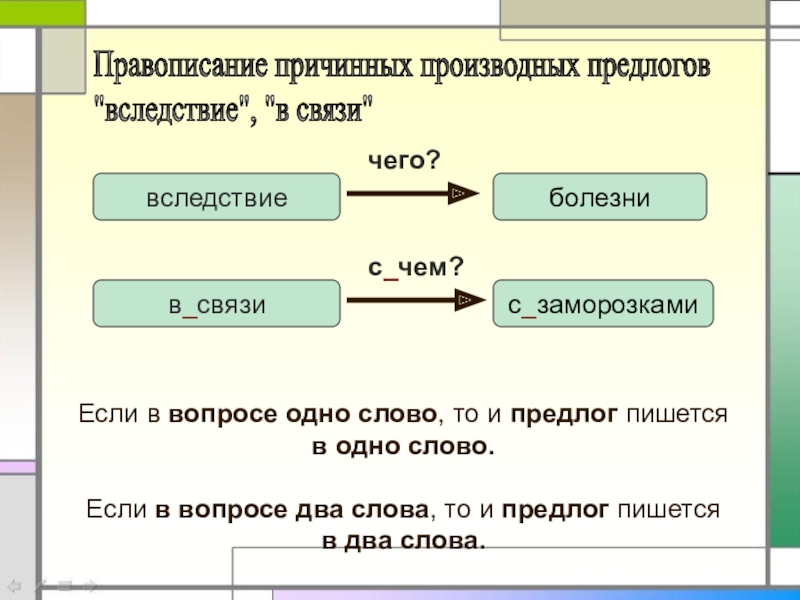 Правописание причинных производных предлогов "вследствие", "в связи"

чего?

вследствие

болезни

с_чем?

в_связи

с_заморозками

Если в вопросе одно слово, то и предлог пишется в одно слово.

Если в вопросе два слова, то и предлог пишется в два слова.